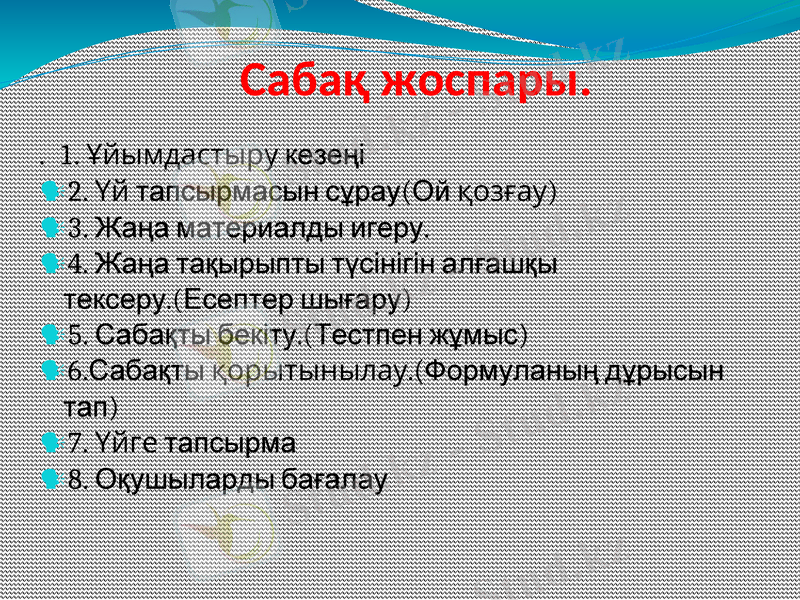 Сабақ жоспары.

. 1. Ұйымдастыру кезеңі
2. Үй тапсырмасын сұрау(Ой қозғау)
3. Жаңа материалды игеру.
4. Жаңа тақырыпты түсінігін алғашқы тексеру.(Есептер шығару)
5. Сабақты бекіту.(Тестпен жұмыс)
6.Сабақты қорытынылау.(Формуланың дұрысын тап)
7. Үйге тапсырма
8. Оқушыларды бағалау